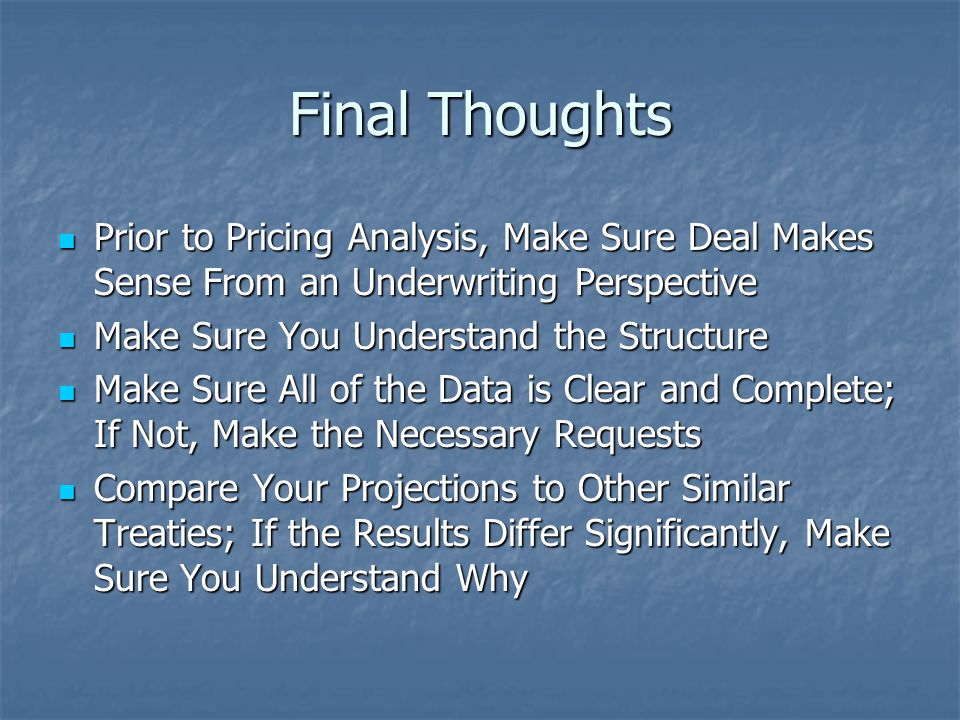 Final Thoughts

- Prior to Pricing Analysis, Make Sure Deal Makes Sense From an Underwriting Perspective
- Make Sure You Understand the Structure
- Make Sure All of the Data is Clear and Complete; If Not, Make the Necessary Requests
- Compare Your Projections to Other Similar Treaties; If the Results Differ Significantly, Make Sure You Understand Why